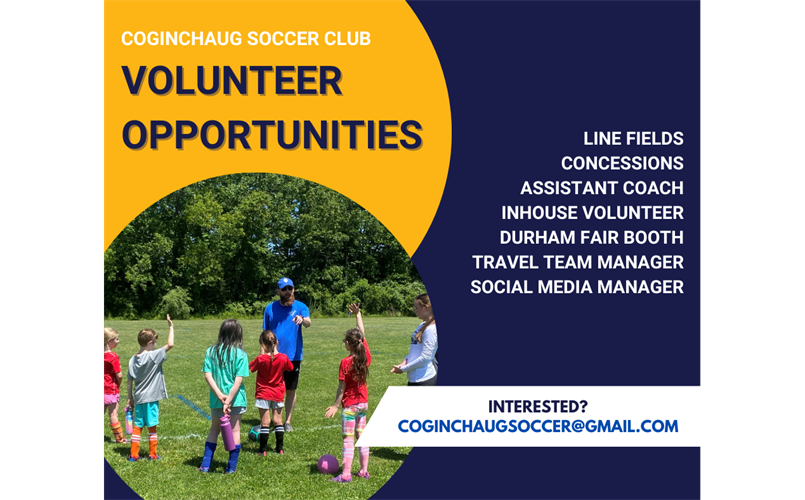 COGINCHAUG SOCCER CLUB

VOLUNTEER OPPORTUNITIES

LINE FIELDS
CONCESSIONS
ASSISTANT COACH
INHOUSE VOLUNTEER
DURHAM FAIR BOOTH
TRAVEL TEAM MANAGER
SOCIAL MEDIA MANAGER

INTERESTED?
COGINCHAUGSOCCER@GMAIL.COM